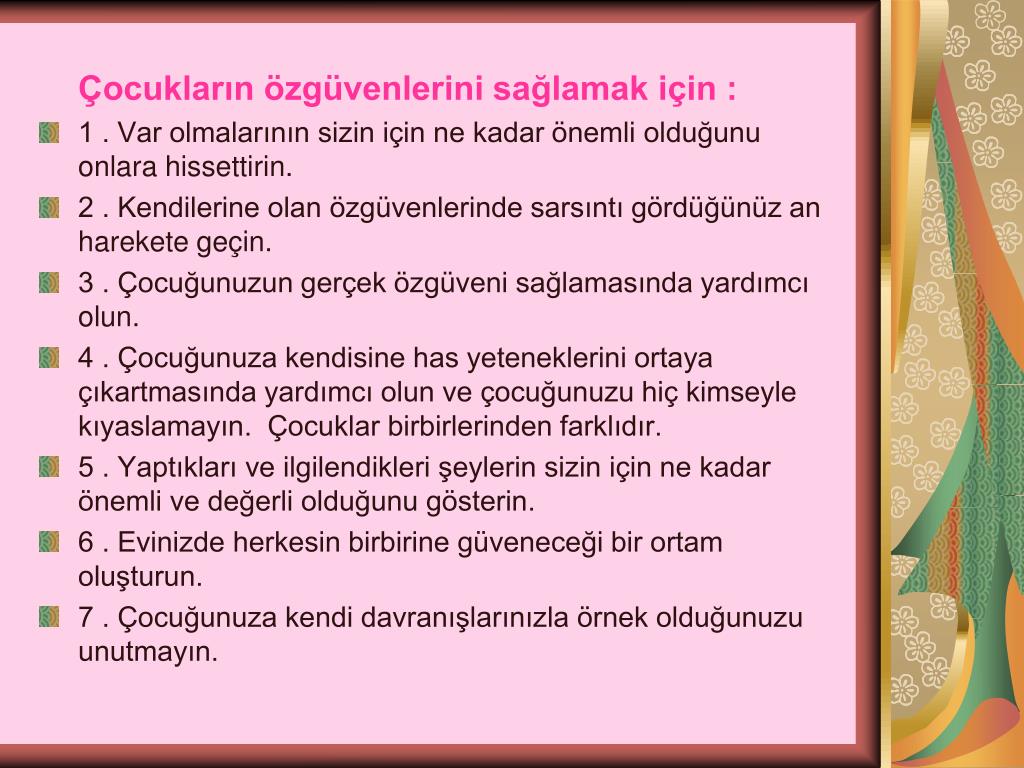 Çocukların özgüvenlerini sağlamak için :

1 . Var olmalarının sizin için ne kadar önemli olduğunu onlara hissettirin.

2 . Kendilerine olan özgüvenlerinde sarsıntı gördüğünüz an harekete geçin.

3 . Çocuğunuzun gerçek özgüveni sağlamasında yardımcı olun.

4 . Çocuğunuza kendisine has yeteneklerini ortaya çıkartmasında yardımcı olun ve çocuğunuzu hiç kimseyle kıyaslamayın.  Çocuklar birbirlerinden farklıdır.

5 . Yaptıkları ve ilgilendikleri şeylerin sizin için ne kadar önemli ve değerli olduğunu gösterin.

6 . Evinizde herkesin birbirine güveneceği bir ortam oluşturun.

7 . Çocuğunuza kendi davranışlarınızla örnek olduğunuzu unutmayın.